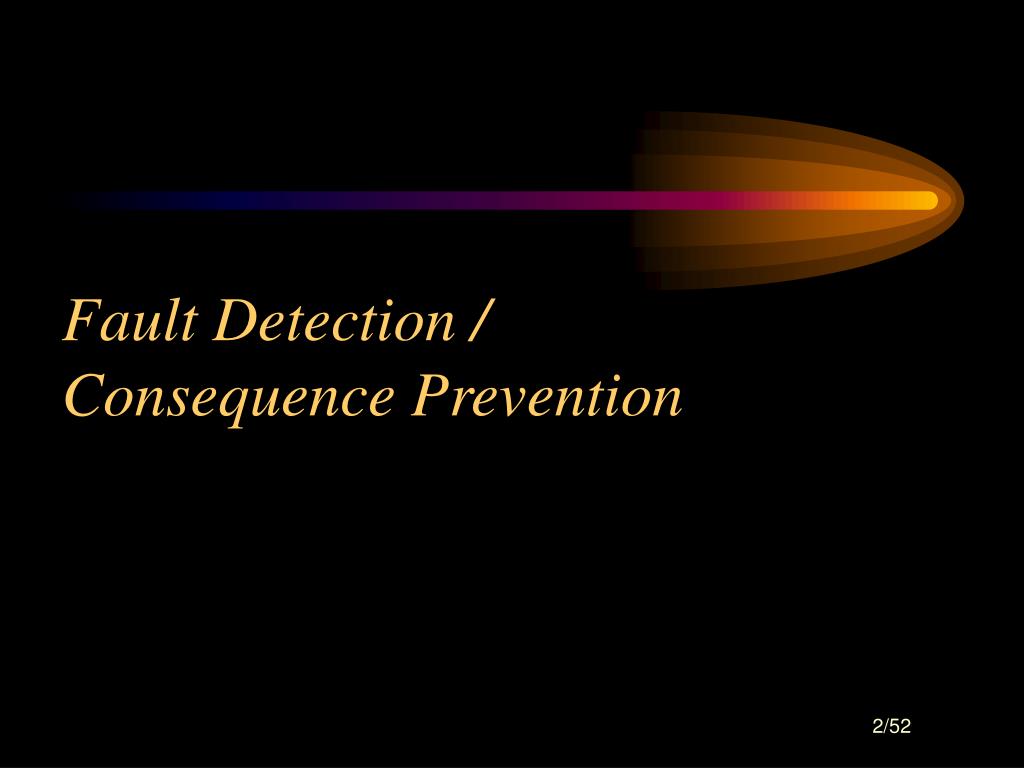 Fault Detection /
Consequence Prevention

2/52